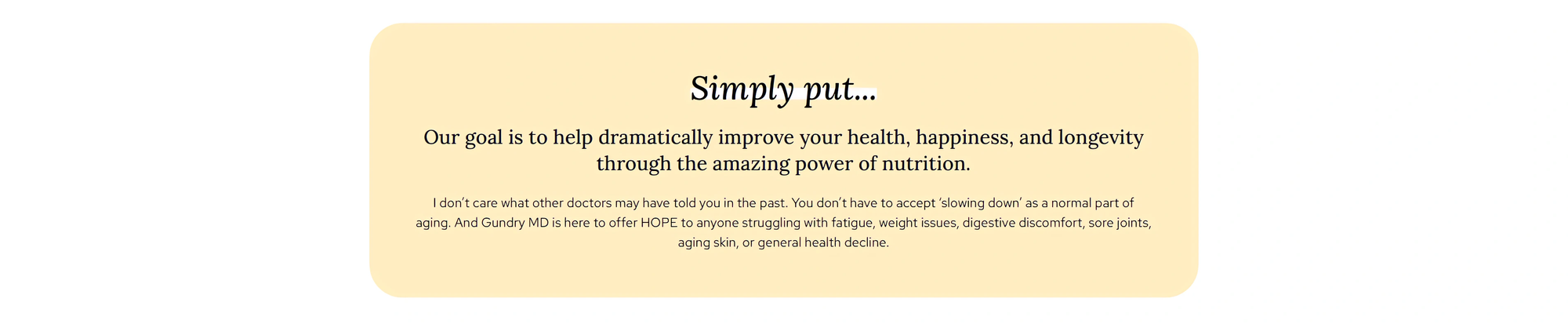 Simply put...

Our goal is to help dramatically improve your health, happiness, and longevity through the amazing power of nutrition.

I don't care what other doctors may have told you in the past. You don't have to accept 'slowing down' as a normal part of aging. And Gundry MD is here to offer HOPE to anyone struggling with fatigue, weight issues, digestive discomfort, sore joints, aging skin, or general health decline.